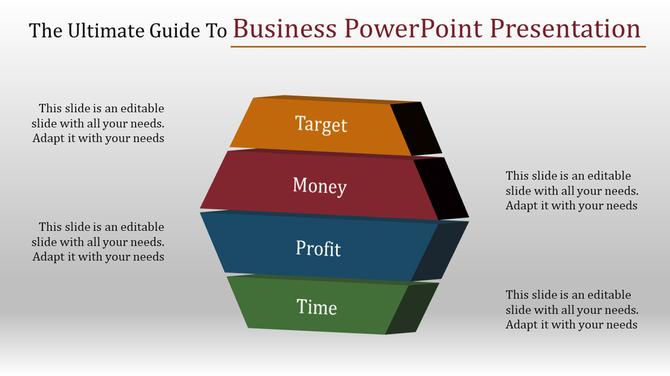 The Ultimate Guide To Business PowerPoint Presentation

This slide is an editable slide with all your needs. Adapt it with your needs

Target

Money

This slide is an editable slide with all your needs. Adapt it with your needs

This slide is an editable slide with all your needs. Adapt it with your needs

Profit

Time

This slide is an editable slide with all your needs. Adapt it with your needs